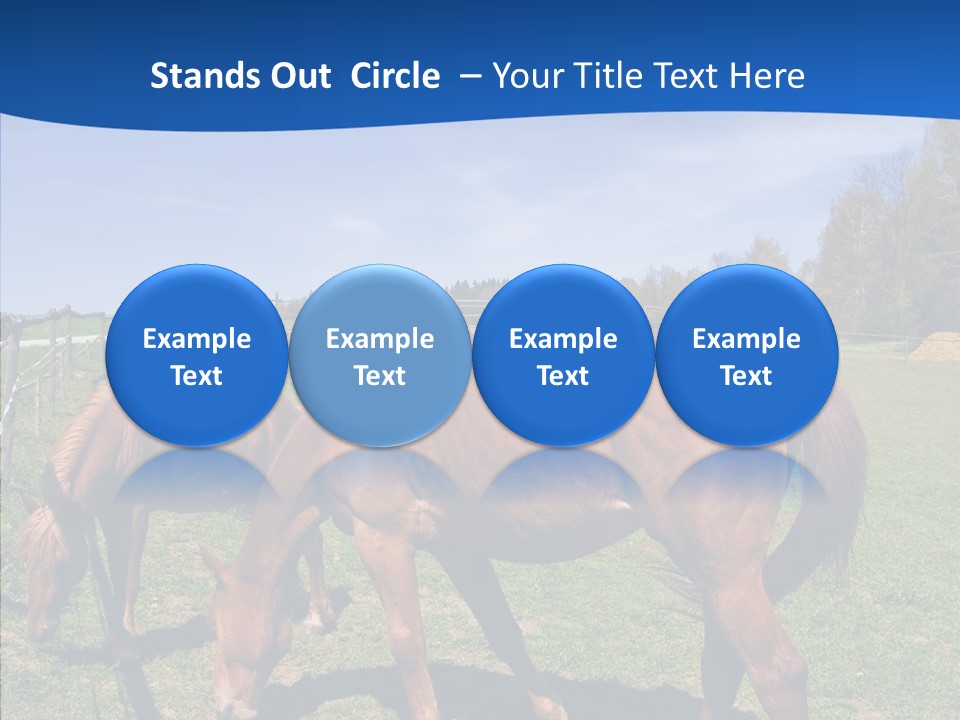 Stands Out Circle – Your Title Text Here

Example Text

Example Text

Example Text

Example Text